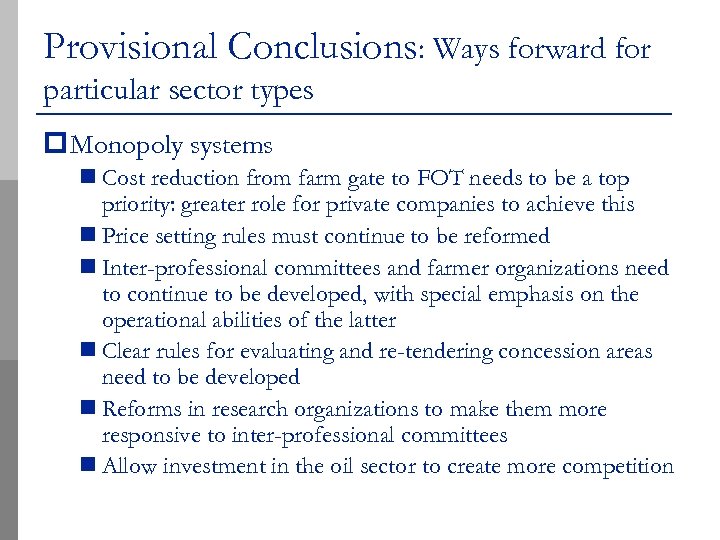 Provisional Conclusions: Ways forward for particular sector types

Monopoly systems

Cost reduction from farm gate to FOT needs to be a top priority: greater role for private companies to achieve this

Price setting rules must continue to be reformed

Inter-professional committees and farmer organizations need to continue to be developed, with special emphasis on the operational abilities of the latter

Clear rules for evaluating and re-tendering concession areas need to be developed

Reforms in research organizations to make them more responsive to inter-professional committees

Allow investment in the oil sector to create more competition